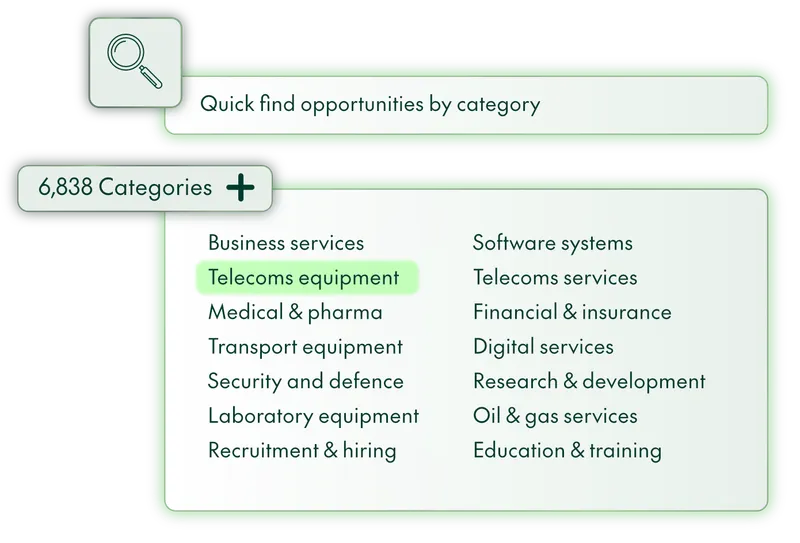 Quick find opportunities by category

6,838 Categories +

Business services
Telecoms equipment
Medical & pharma
Transport equipment
Security and defence
Laboratory equipment
Recruitment & hiring

Software systems
Telecoms services
Financial & insurance
Digital services
Research & development
Oil & gas services
Education & training